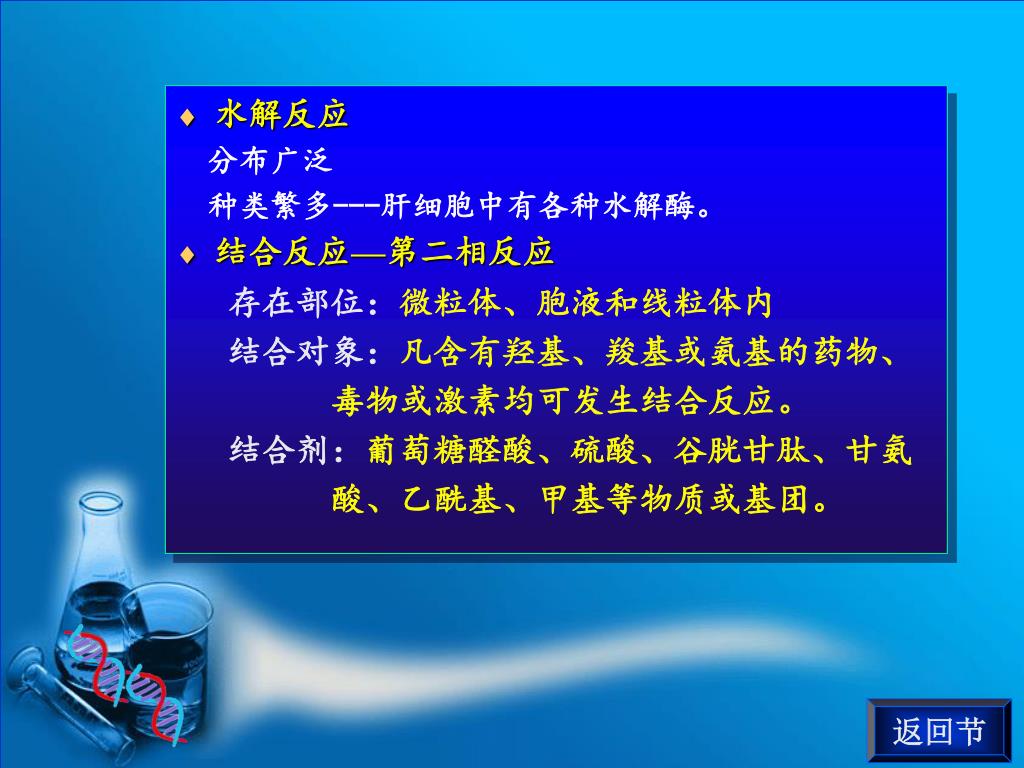 ♦ 水解反应

分布广泛

种类繁多---肝细胞中有各种水解酶。

♦ 结合反应—第二相反应

存在部位：微粒体、胞液和线粒体内

结合对象：凡含有羟基、羧基或氨基的药物、毒物或激素均可发生结合反应。

结合剂：葡萄糖醛酸、硫酸、谷胱甘肽、甘氨酸、乙酰基、甲基等物质或基团。

返回节